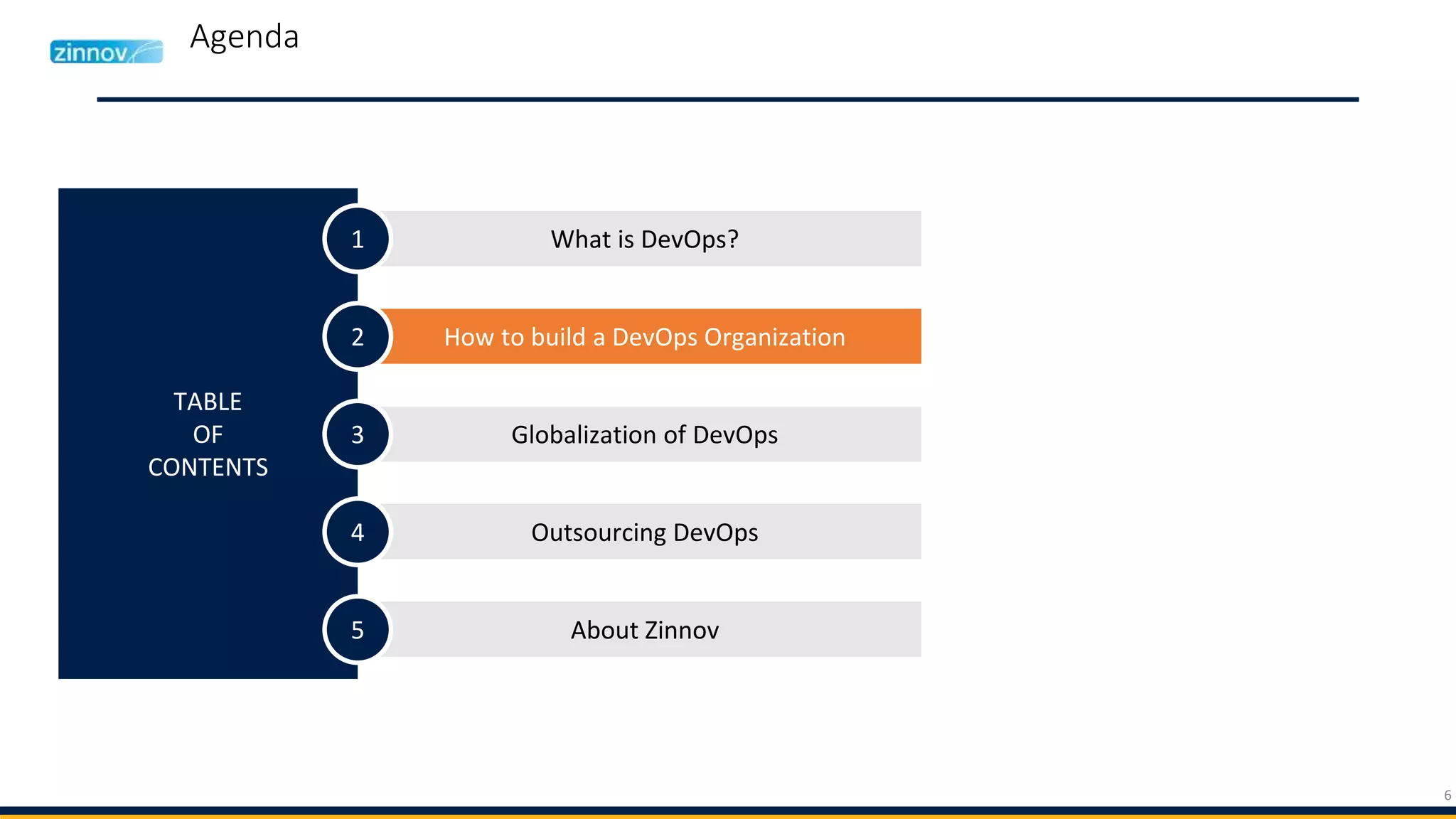 zinnov

Agenda

TABLE
OF
CONTENTS

1 What is DevOps?

2 How to build a DevOps Organization

3 Globalization of DevOps

4 Outsourcing DevOps

5 About Zinnov

6